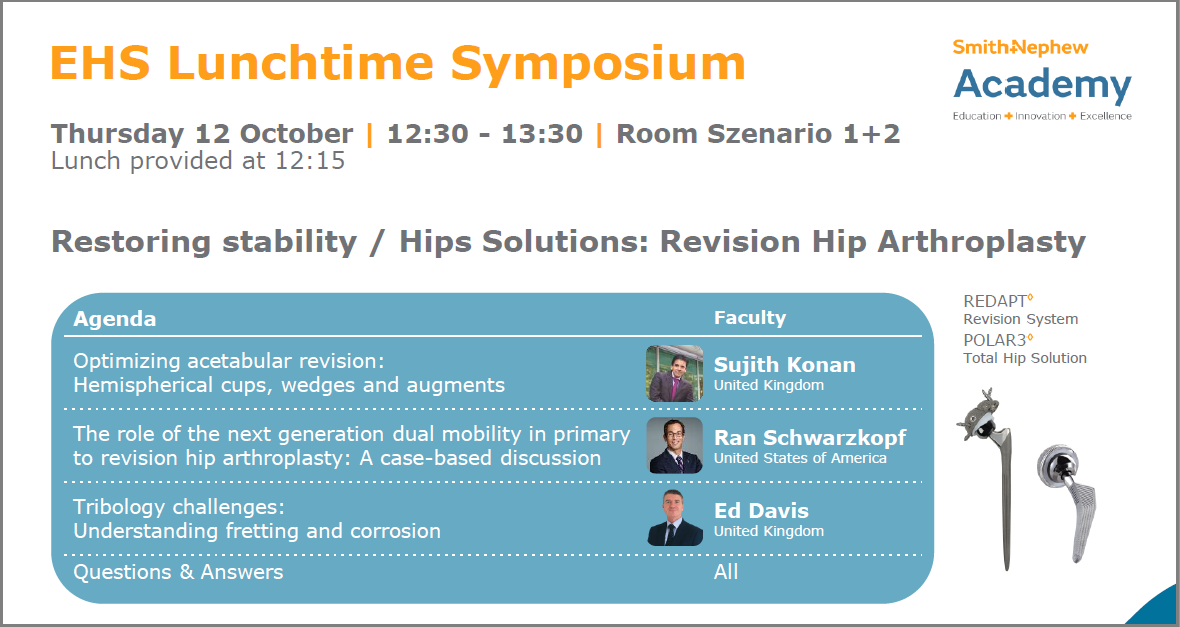 EHS Lunchtime Symposium

Smith+Nephew
Academy
Education + Innovation + Excellence

Thursday 12 October | 12:30 - 13:30 | Room Szenario 1+2
Lunch provided at 12:15

Restoring stability / Hips Solutions: Revision Hip Arthroplasty

| Agenda | Faculty |
|---|---|
| Optimizing acetabular revision: Hemispherical cups, wedges and augments | Sujith Konan United Kingdom |
| The role of the next generation dual mobility in primary to revision hip arthroplasty: A case-based discussion | Ran Schwarzkopf United States of America |
| Tribology challenges: Understanding fretting and corrosion | Ed Davis United Kingdom |
| Questions & Answers | All |

REDAPT◊
Revision System
POLAR3◊
Total Hip Solution